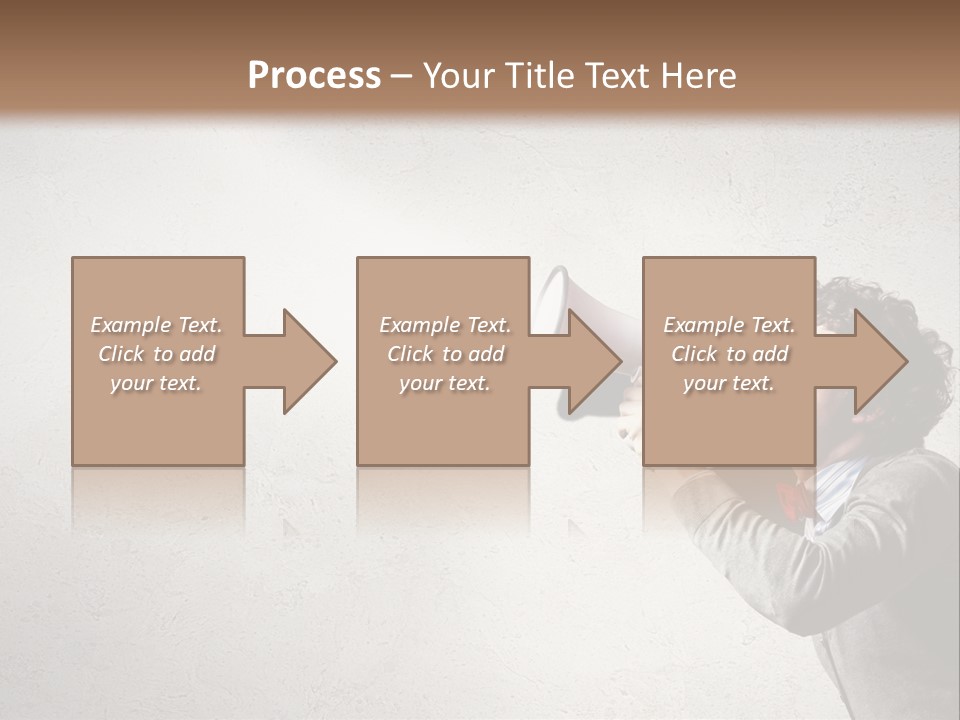 Process – Your Title Text Here

Example Text. Click to add your text.

Example Text. Click to add your text.

Example Text. Click to add your text.